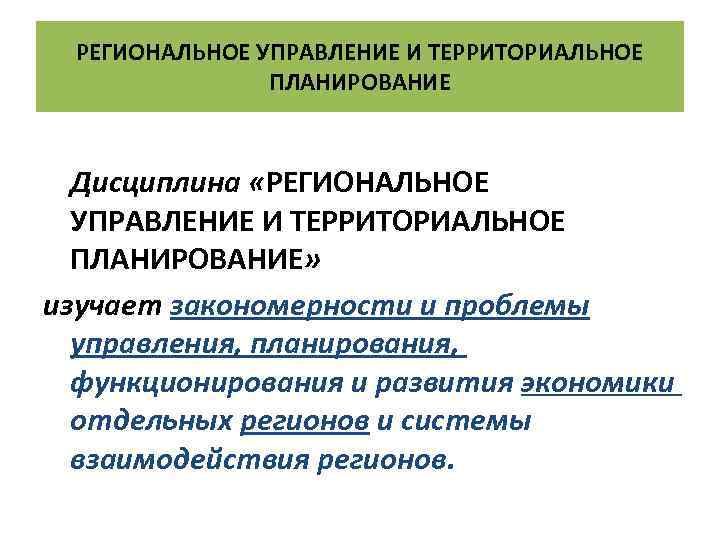 РЕГИОНАЛЬНОЕ УПРАВЛЕНИЕ И ТЕРРИТОРИАЛЬНОЕ ПЛАНИРОВАНИЕ

Дисциплина «РЕГИОНАЛЬНОЕ УПРАВЛЕНИЕ И ТЕРРИТОРИАЛЬНОЕ ПЛАНИРОВАНИЕ»

изучает закономерности и проблемы управления, планирования, функционирования и развития экономики отдельных регионов и системы взаимодействия регионов.